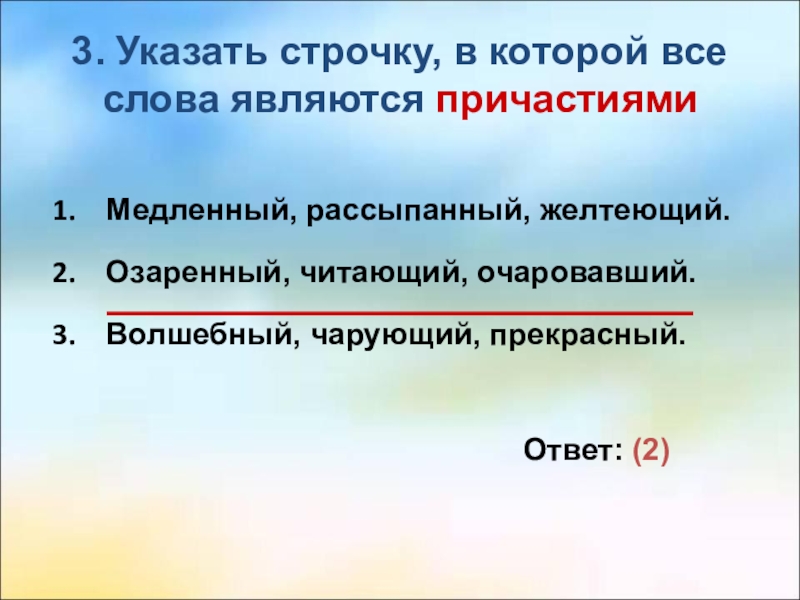 3. Указать строчку, в которой все слова являются причастиями

1. Медленный, рассыпанный, желтеющий.
2. Озаренный, читающий, очаровавший.
3. Волшебный, чарующий, прекрасный.

Ответ: (2)